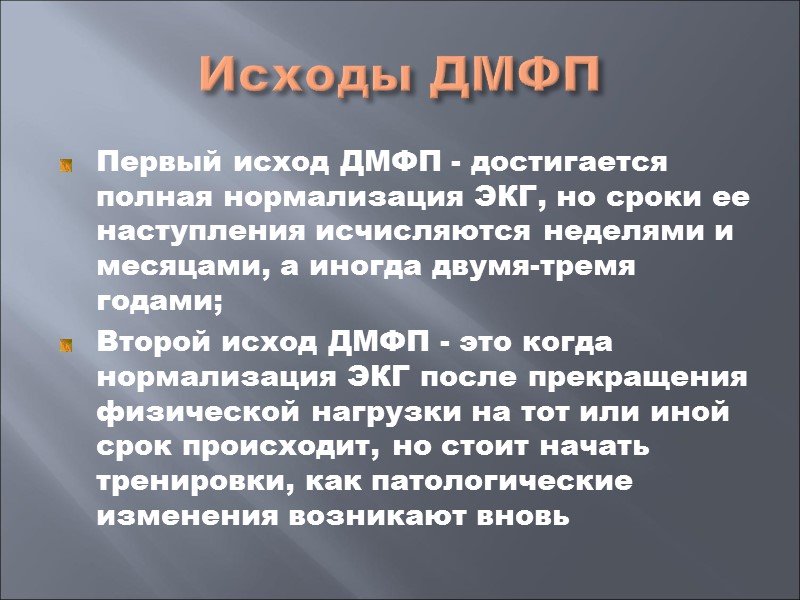 Исходы ДМФП

Первый исход ДМФП - достигается полная нормализация ЭКГ, но сроки ее наступления исчисляются неделями и месяцами, а иногда двумя-тремя годами;

Второй исход ДМФП - это когда нормализация ЭКГ после прекращения физической нагрузки на тот или иной срок происходит, но стоит начать тренировки, как патологические изменения возникают вновь